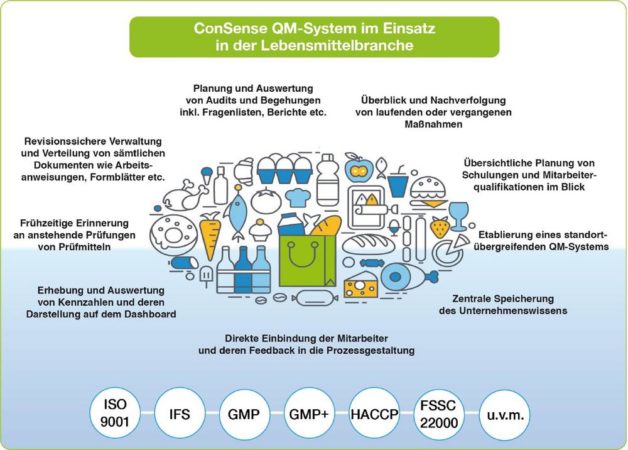 ConSense QM-System im Einsatz in der Lebensmittelbranche

Planung und Auswertung von Audits und Begehungen inkl. Fragenlisten, Berichte etc.

Überblick und Nachverfolgung von laufenden oder vergangenen Maßnahmen

Revisionssichere Verwaltung und Verteilung von sämtlichen Dokumenten wie Arbeitsanweisungen, Formblätter etc.

Übersichtliche Planung von Schulungen und Mitarbeiterqualifikationen im Blick

Frühzeitige Erinnerung an anstehende Prüfungen von Prüfmitteln

Etablierung eines standortübergreifenden QM-Systems

Erhebung und Auswertung von Kennzahlen und deren Darstellung auf dem Dashboard

Zentrale Speicherung des Unternehmenswissens

Direkte Einbindung der Mitarbeiter und deren Feedback in die Prozessgestaltung

ISO 9001

IFS

GMP

GMP+

HACCP

FSSC 22000

u.v.m.